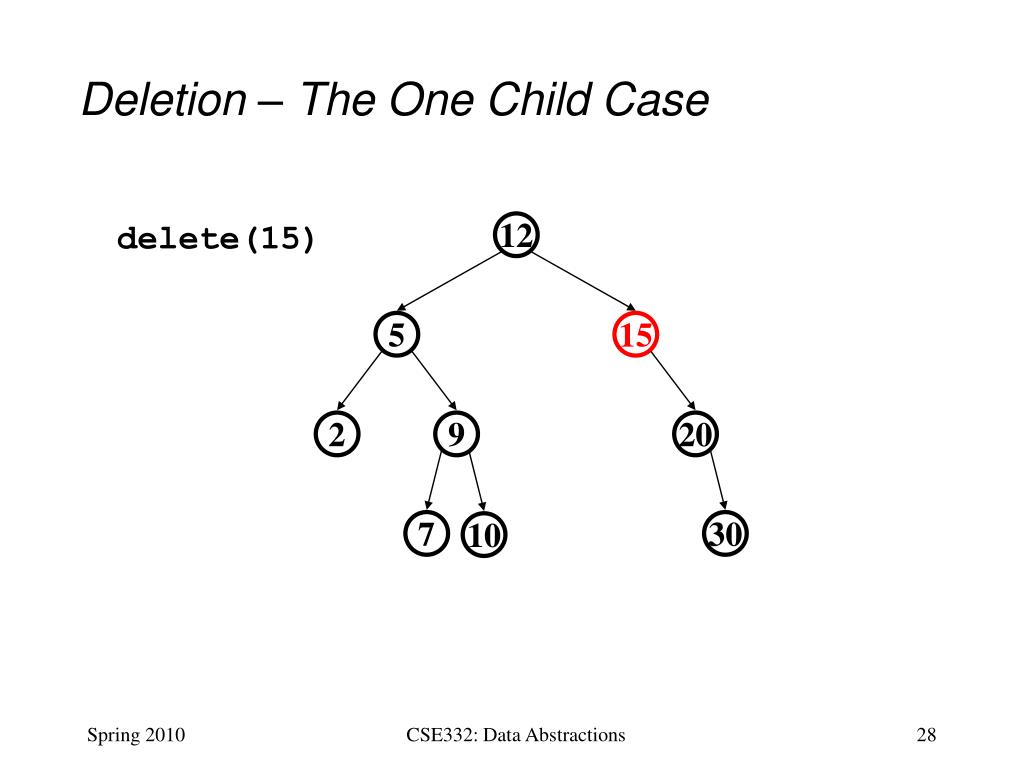 Deletion – The One Child Case

delete(15)

12

5

15

2

9

20

7

10

30

Spring 2010

CSE332: Data Abstractions

28